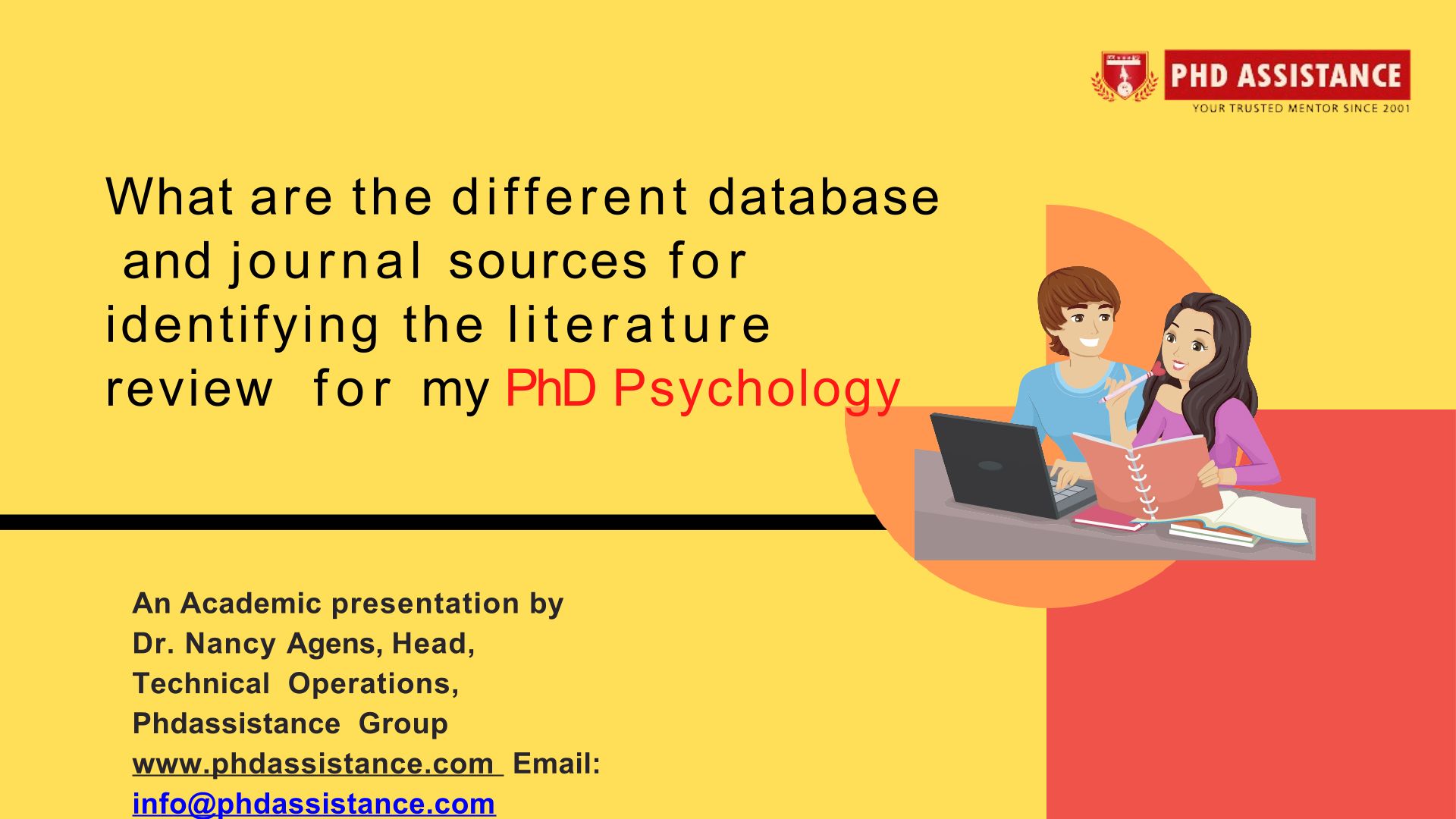 PHD ASSISTANCE
YOUR TRUSTED MENTOR SINCE 2001

What are the different database and journal sources for identifying the literature review for my PhD Psychology

An Academic presentation by
Dr. Nancy Agens, Head,
Technical Operations,
Phdassistance Group
www.phdassistance.com Email:
info@phdassistance.com